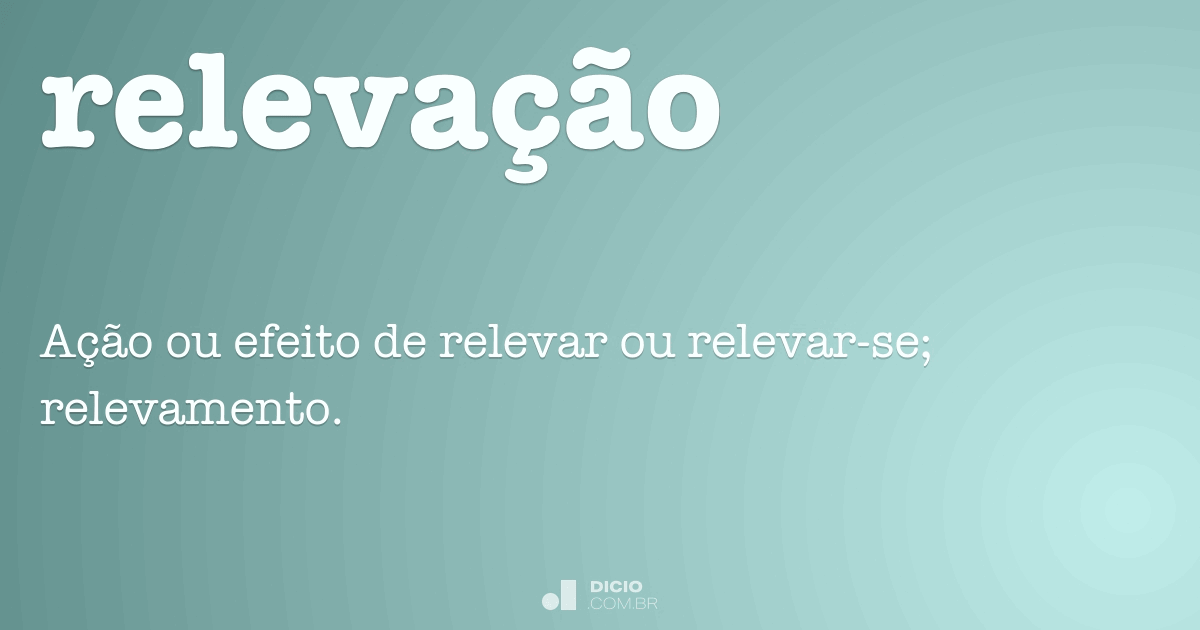 relevação

Ação ou efeito de relevar ou relevar-se; relevamento.

DICIO
.COM.BR